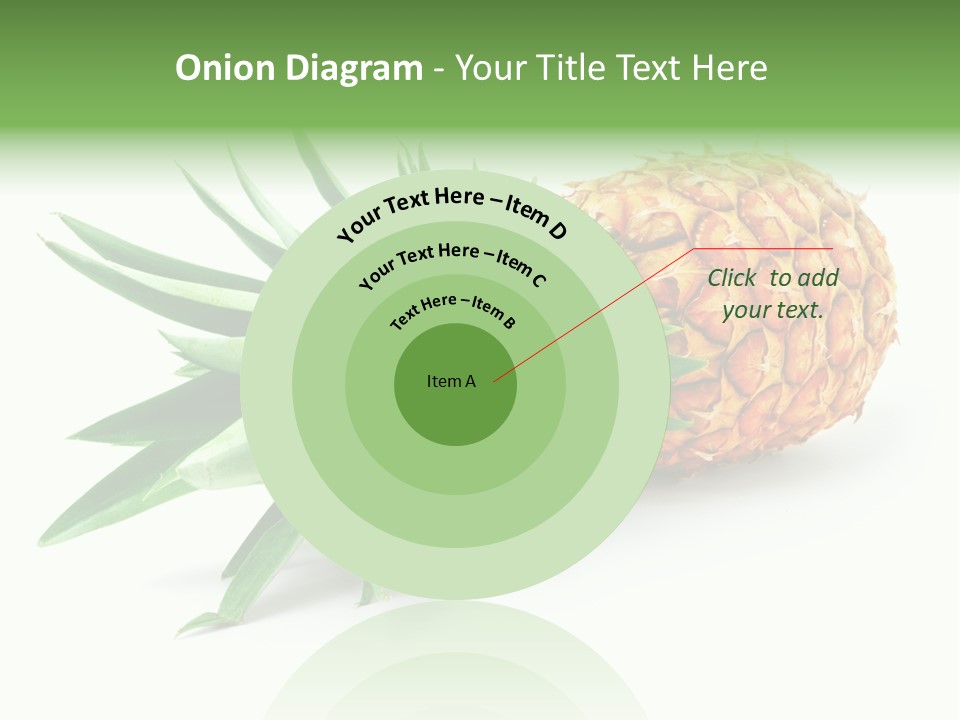 Onion Diagram - Your Title Text Here

Your Text Here – Item D

Your Text Here – Item C

Text Here – Item B

Item A

Click to add your text.